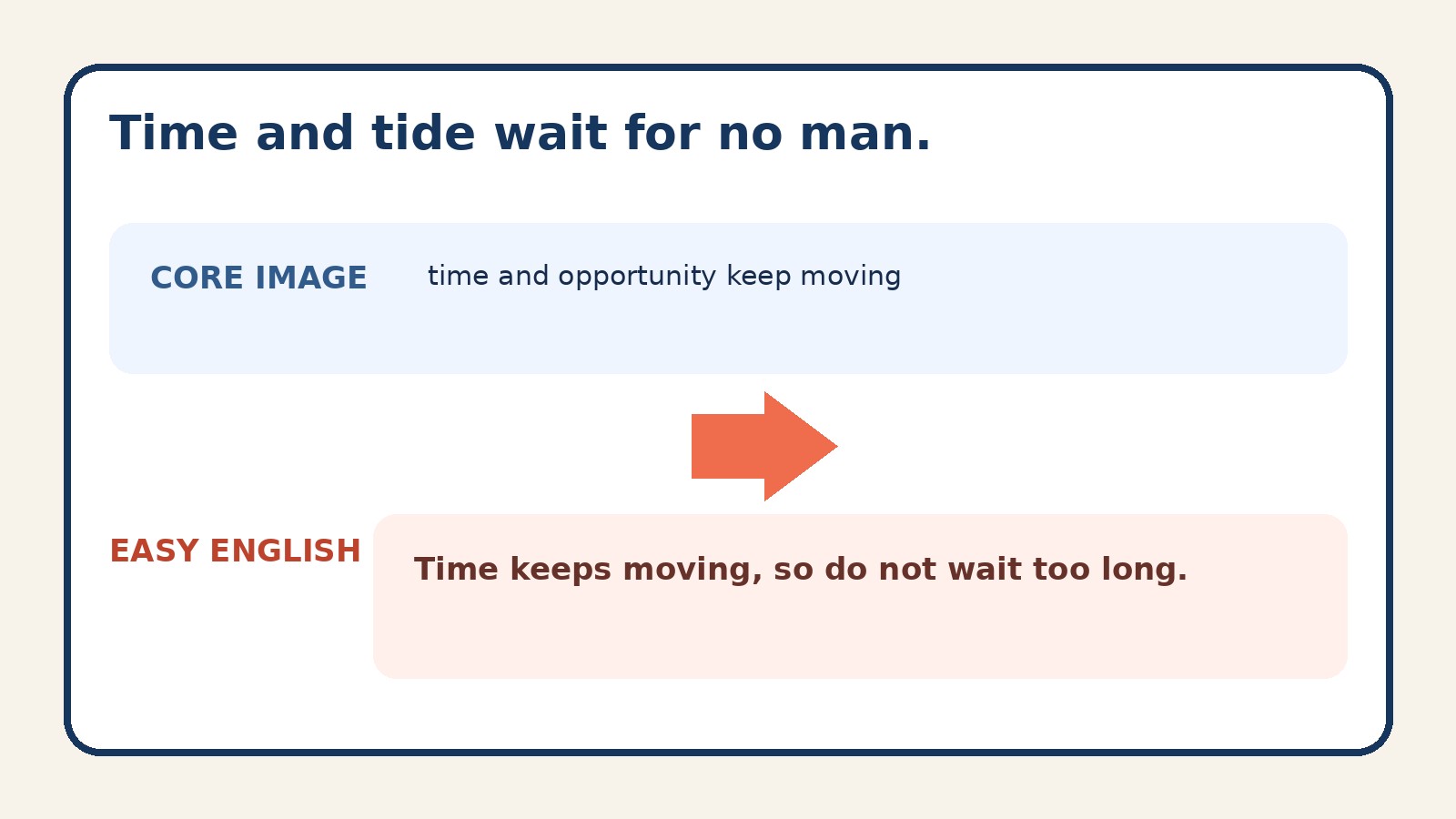 Time and tide wait for no man.

CORE IMAGE

time and opportunity keep moving

EASY ENGLISH

Time keeps moving, so do not wait too long.